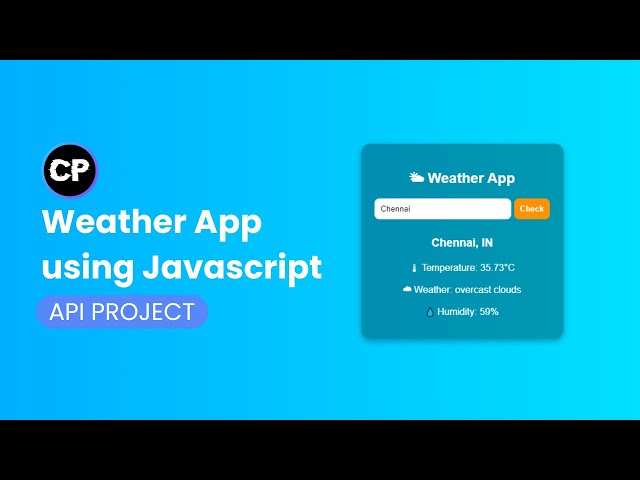 CP

Weather App using Javascript

API PROJECT

Weather App

Chennai

Check

Chennai, IN

Temperature: 35.73°C

Weather: overcast clouds

Humidity: 59%